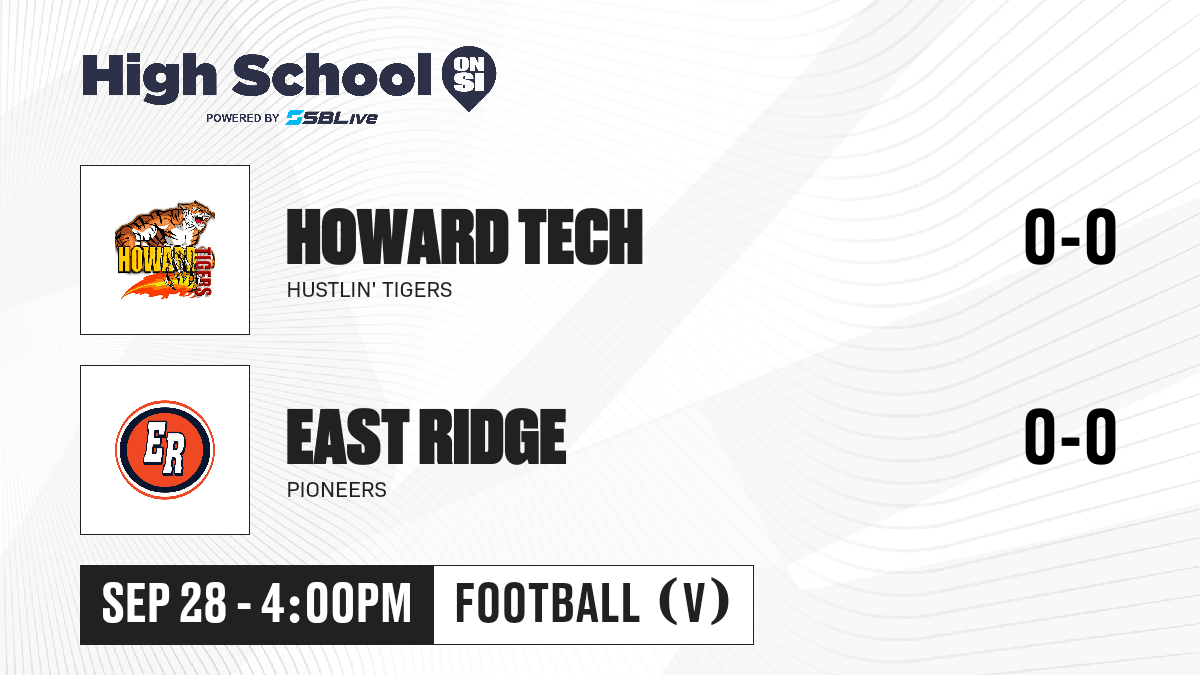 High School ON SI
POWERED BY SBLive

HOWARD TIGERS

HOWARD TECH
HUSTLIN' TIGERS
0-0

ER

EAST RIDGE
PIONEERS
0-0

SEP 28 - 4:00PM
FOOTBALL (V)